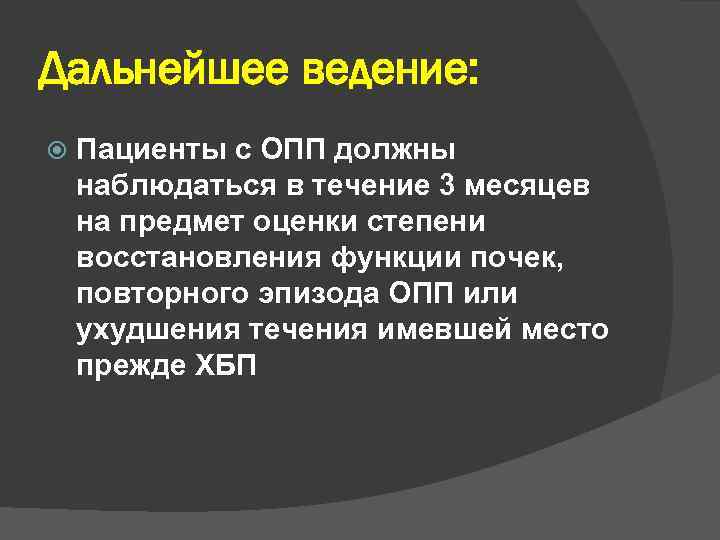 Дальнейшее ведение:

Пациенты с ОПП должны наблюдаться в течение 3 месяцев на предмет оценки степени восстановления функции почек, повторного эпизода ОПП или ухудшения течения имевшей место прежде ХБП